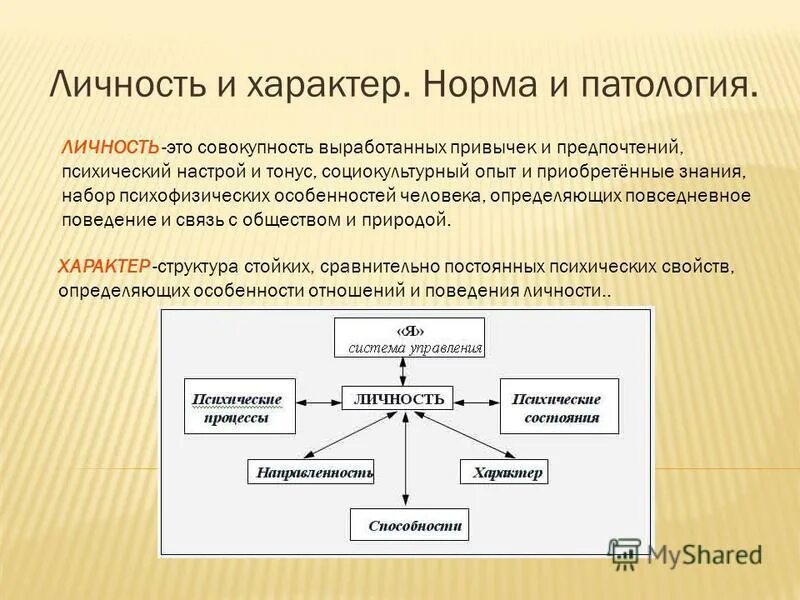 Личность и характер. Норма и патология.

ЛИЧНОСТЬ-это совокупность выработанных привычек и предпочтений, психический настрой и тонус, социокультурный опыт и приобретённые знания, набор психофизических особенностей человека, определяющих повседневное поведение и связь с обществом и природой.

ХАРАКТЕР-структура стойких, сравнительно постоянных психических свойств, определяющих особенности отношений и поведения личности..

«Я»
система управления

Психические процессы

ЛИЧНОСТЬ

Психические состояния

Направленность

Характер

Способности

MyShared